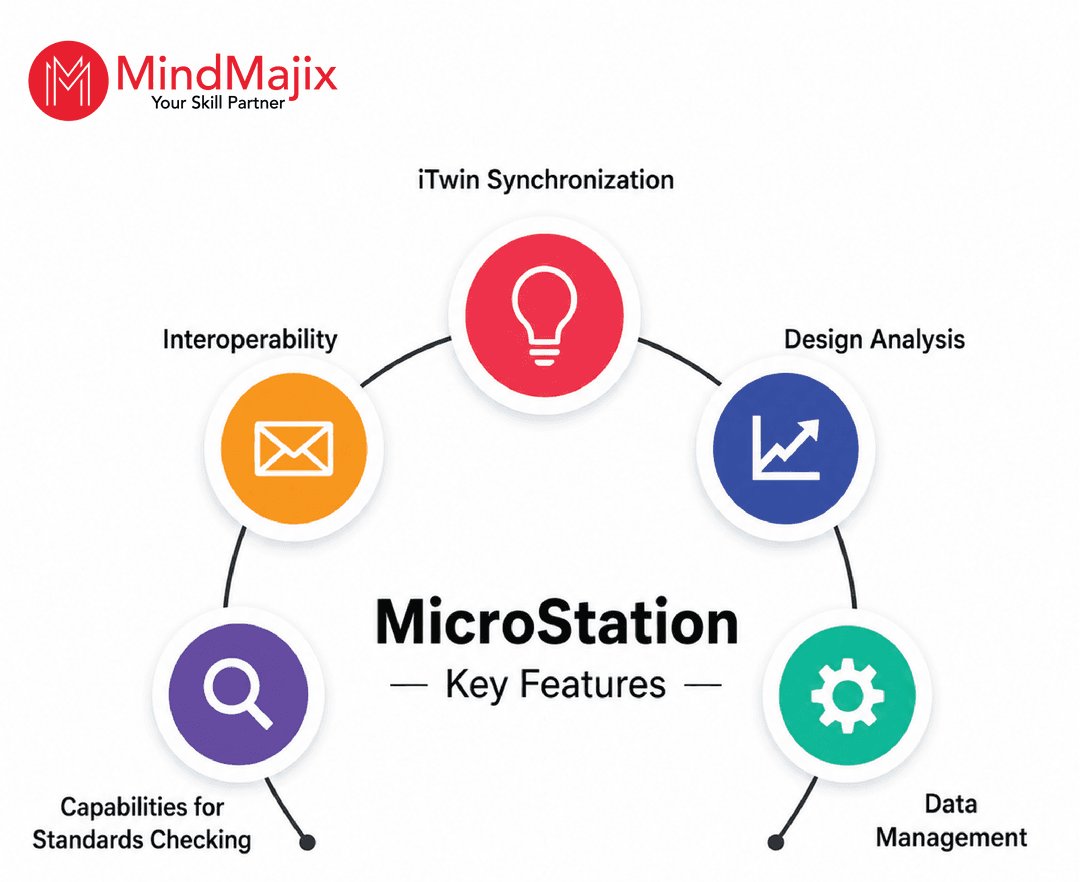 MindMajix
Your Skill Partner

iTwin Synchronization

Interoperability

Design Analysis

MicroStation
— Key Features —

Capabilities for Standards Checking

Data Management